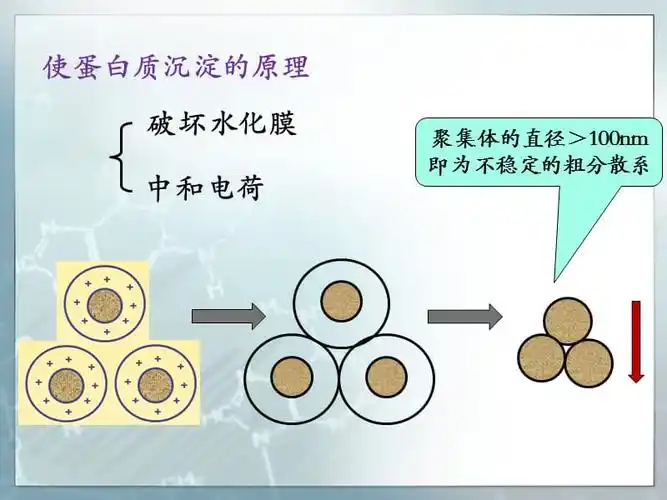 使蛋白质沉淀的原理

破坏水化膜

中和电荷

聚集体的直径＞100nm
即为不稳定的粗分散系